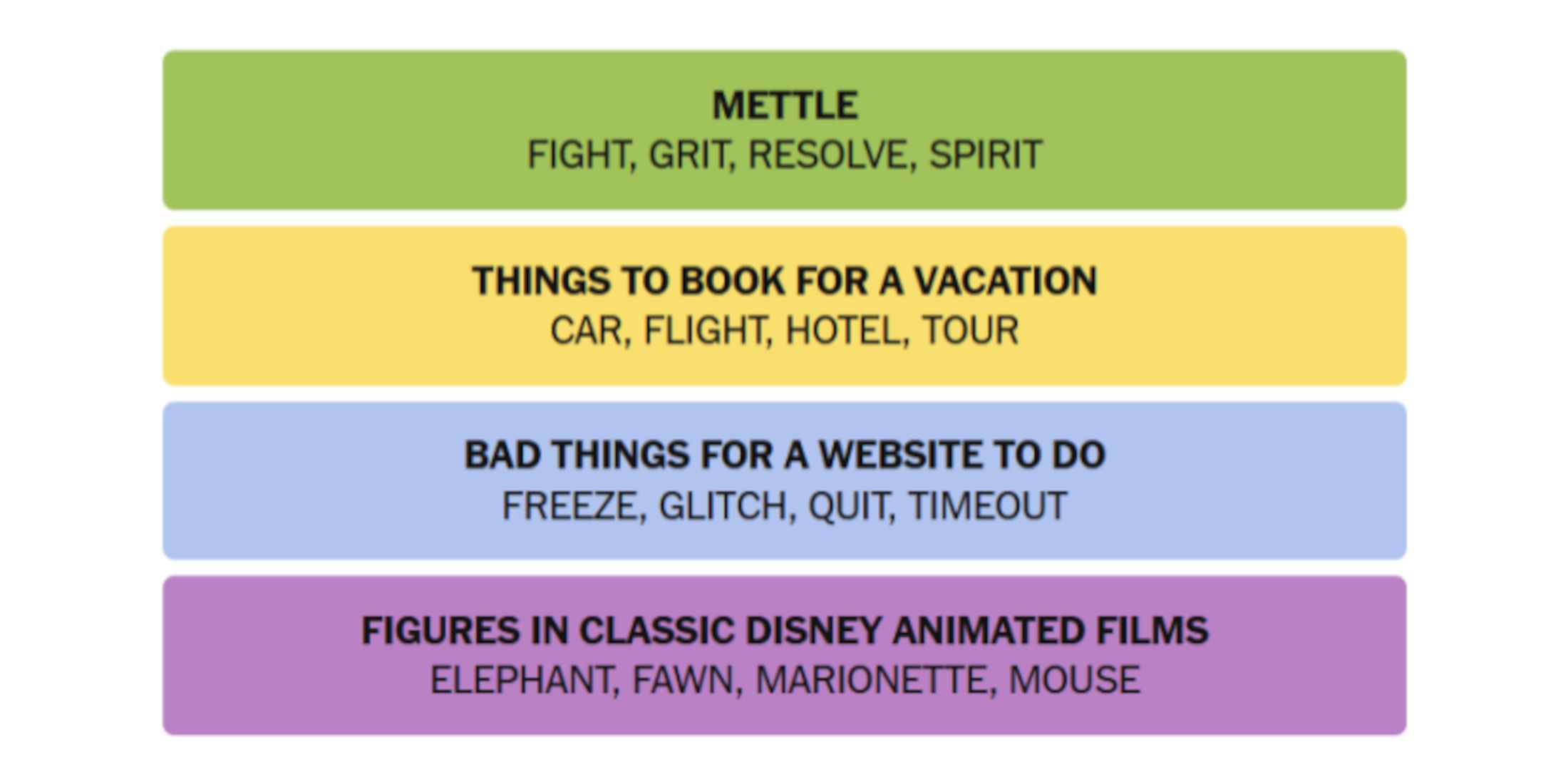 METTLE
FIGHT, GRIT, RESOLVE, SPIRIT

THINGS TO BOOK FOR A VACATION
CAR, FLIGHT, HOTEL, TOUR

BAD THINGS FOR A WEBSITE TO DO
FREEZE, GLITCH, QUIT, TIMEOUT

FIGURES IN CLASSIC DISNEY ANIMATED FILMS
ELEPHANT, FAWN, MARIONETTE, MOUSE